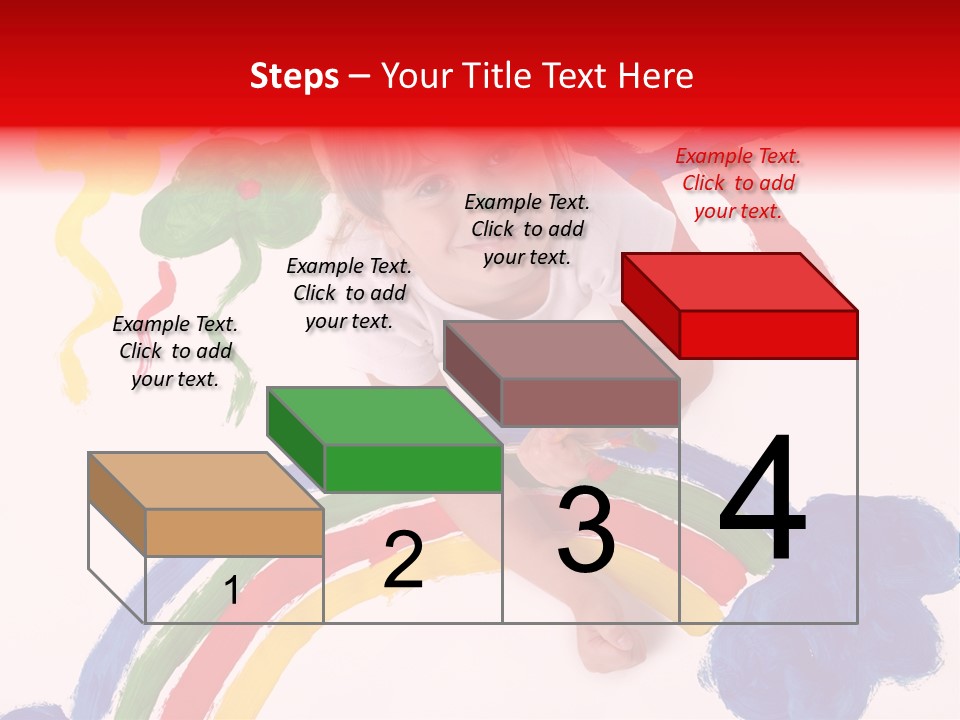 Steps – Your Title Text Here

Example Text. Click to add your text.

Example Text. Click to add your text.

Example Text. Click to add your text.

Example Text. Click to add your text.

1

2

3

4